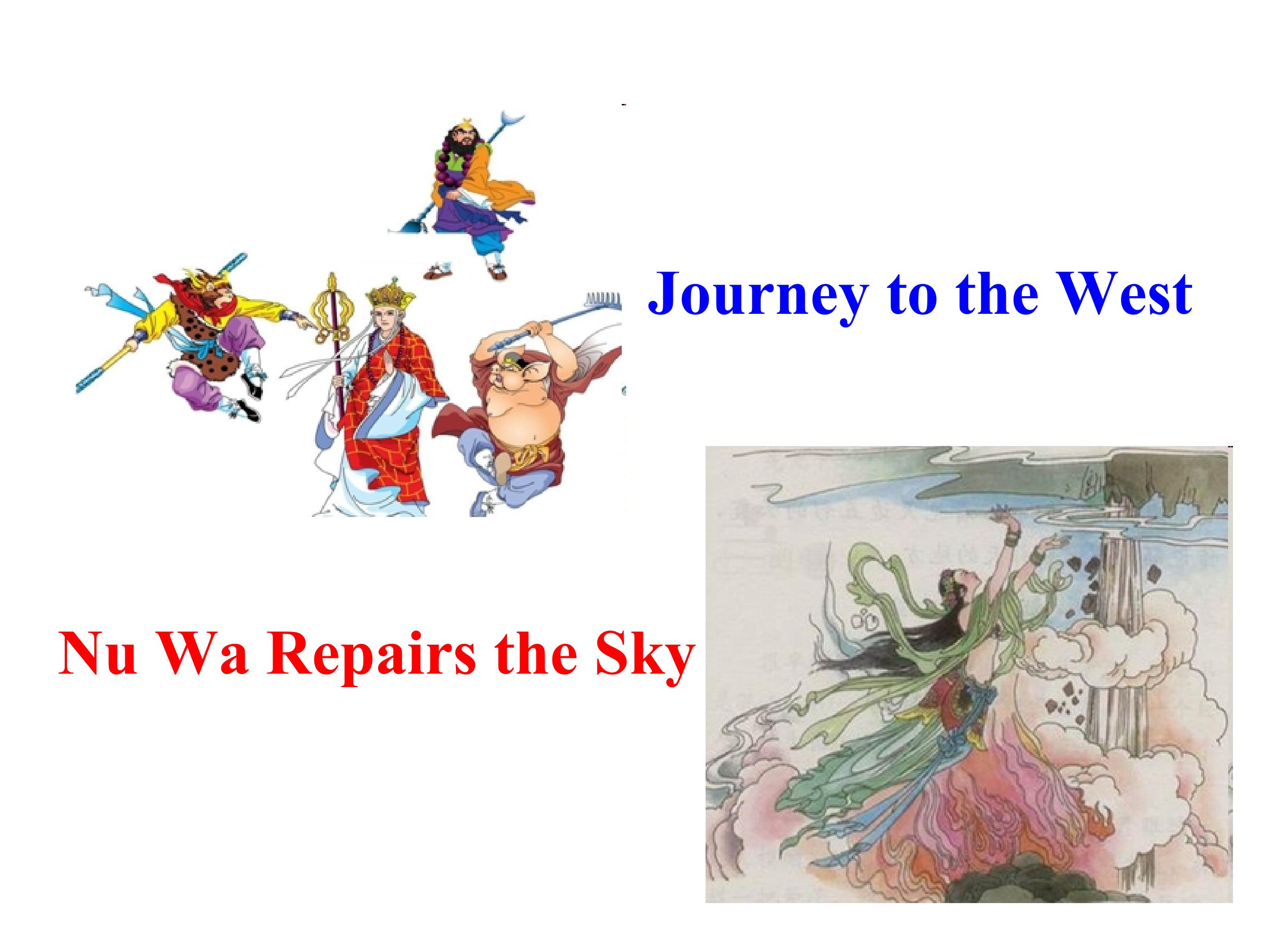 Journey to the West

Nu Wa Repairs the Sky